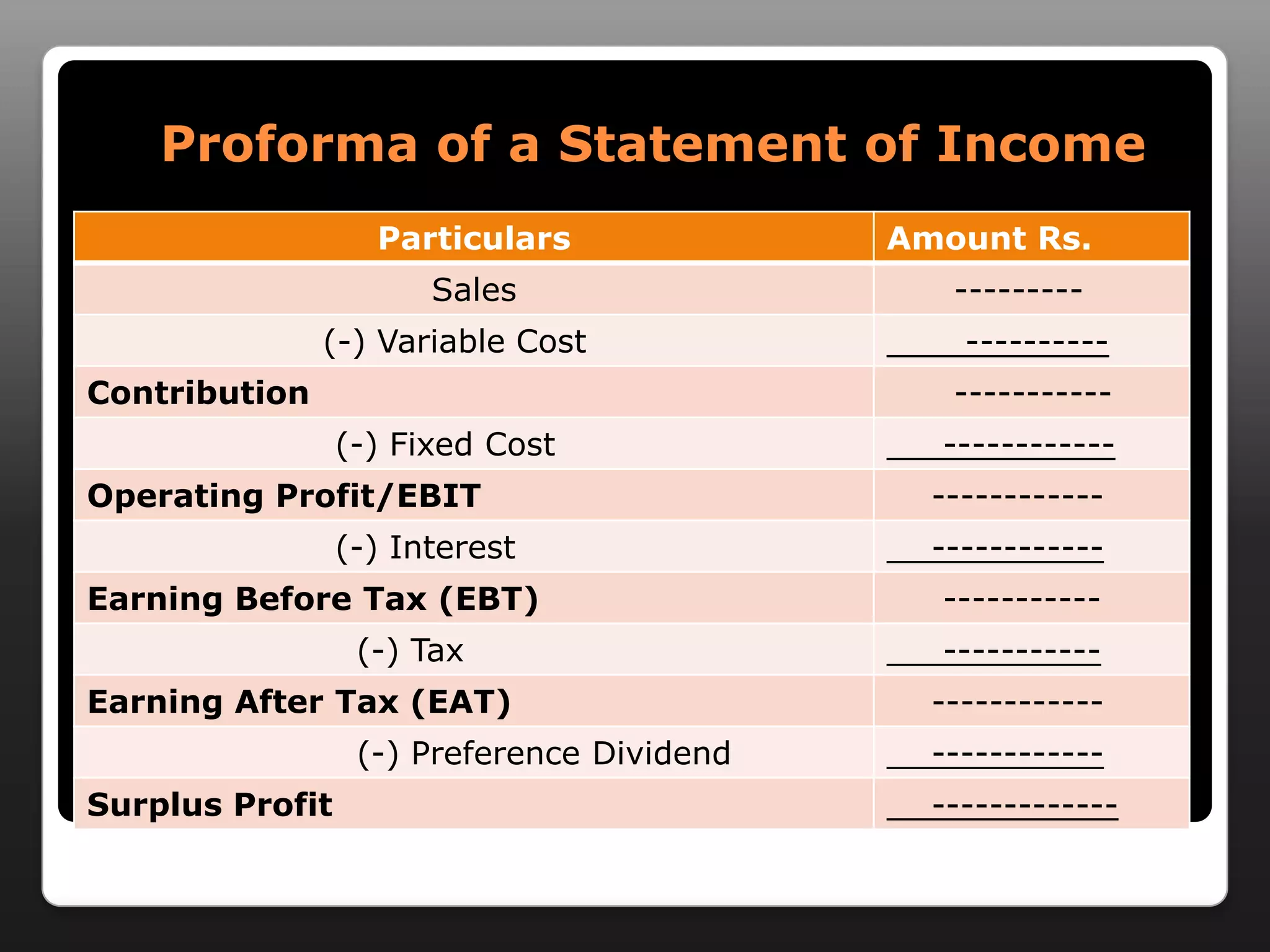 Proforma of a Statement of Income

| Particulars | Amount Rs. |
|---|---|
| Sales | --------- |
| (-) Variable Cost | ---------- |
| **Contribution** | ----------- |
| (-) Fixed Cost | ------------ |
| **Operating Profit/EBIT** | ------------ |
| (-) Interest | ------------ |
| **Earning Before Tax (EBT)** | ----------- |
| (-) Tax | ----------- |
| **Earning After Tax (EAT)** | ------------ |
| (-) Preference Dividend | ------------ |
| **Surplus Profit** | ------------- |